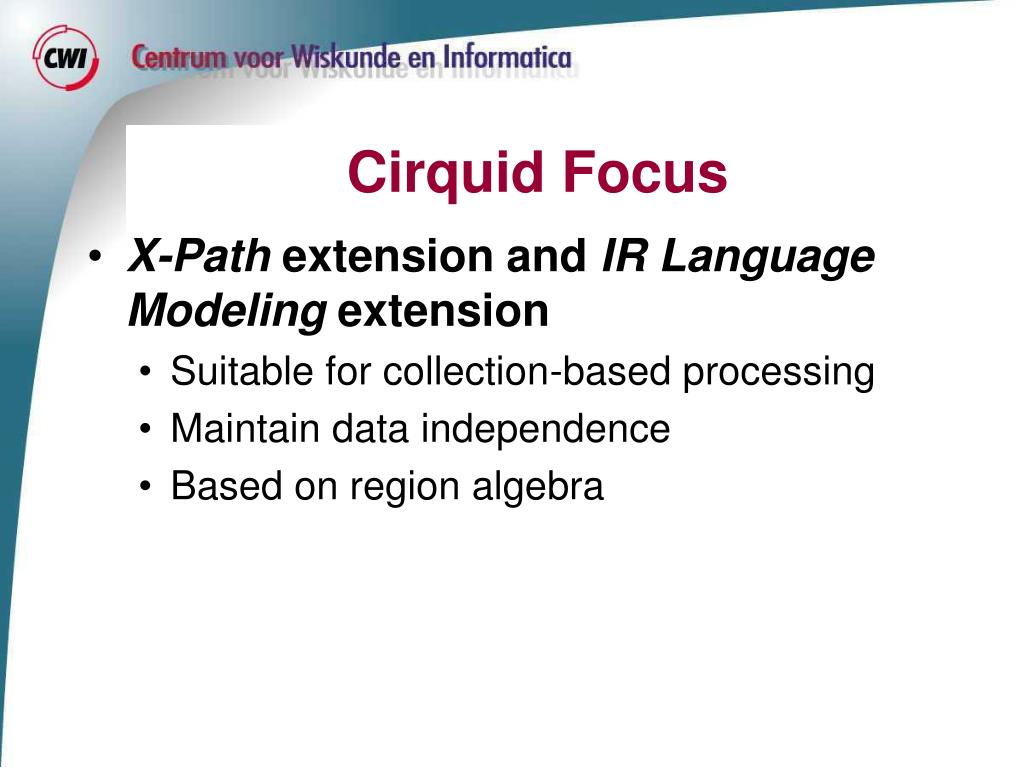 CWI Centrum voor Wiskunde en Informatica

Cirquid Focus

• X-Path extension and IR Language Modeling extension
  • Suitable for collection-based processing
  • Maintain data independence
  • Based on region algebra